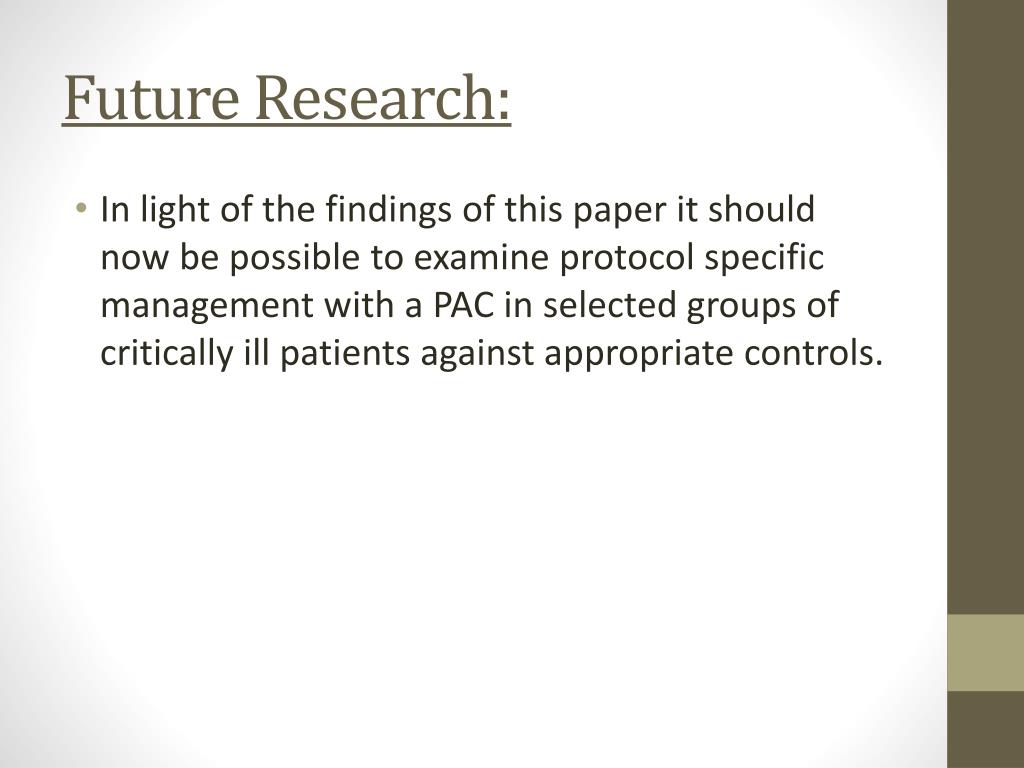 Future Research:

• In light of the findings of this paper it should now be possible to examine protocol specific management with a PAC in selected groups of critically ill patients against appropriate controls.